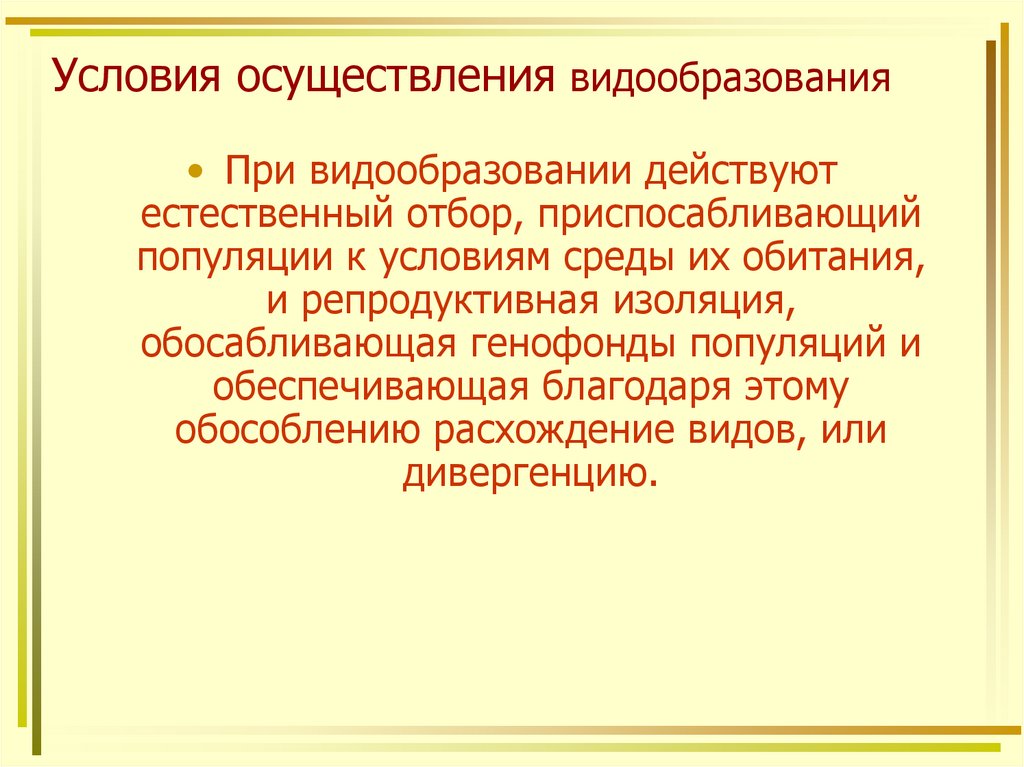 Условия осуществления видообразования

• При видообразовании действуют естественный отбор, приспосабливающий популяции к условиям среды их обитания, и репродуктивная изоляция, обосабливающая генофонды популяций и обеспечивающая благодаря этому обособлению расхождение видов, или дивергенцию.